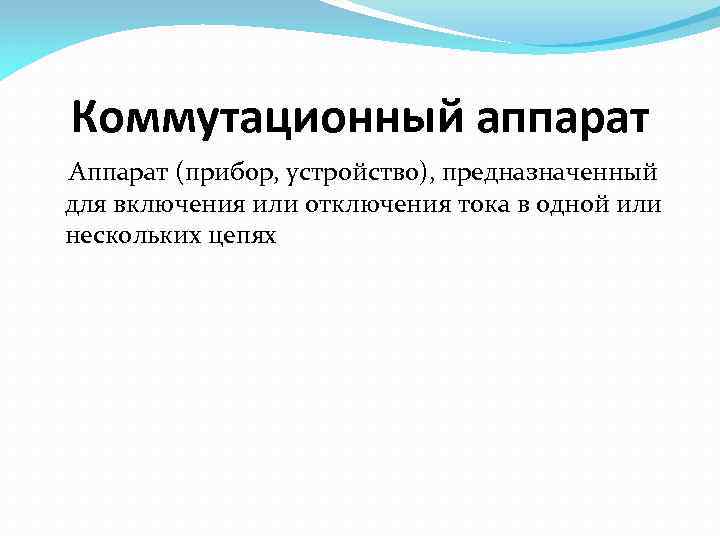 Коммутационный аппарат

Аппарат (прибор, устройство), предназначенный для включения или отключения тока в одной или нескольких цепях